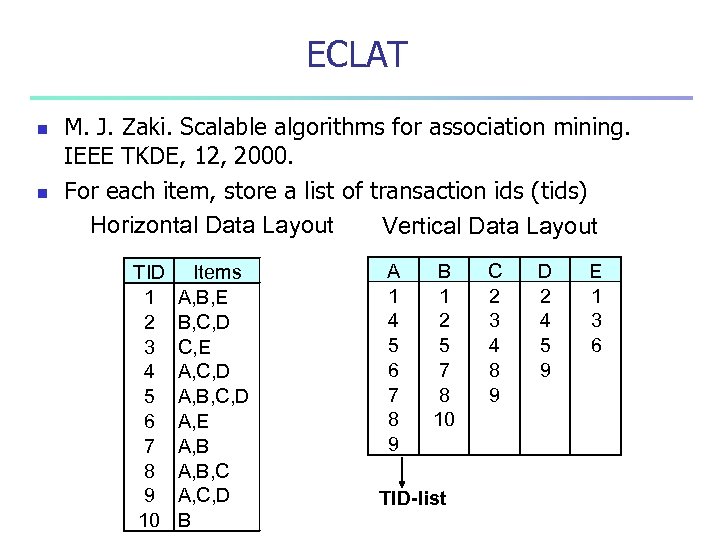 ECLAT

- M. J. Zaki. Scalable algorithms for association mining. IEEE TKDE, 12, 2000.
- For each item, store a list of transaction ids (tids)

Horizontal Data Layout

| TID | Items |
|---|---|
| 1 | A,B,E |
| 2 | B,C,D |
| 3 | C,E |
| 4 | A,C,D |
| 5 | A,B,C,D |
| 6 | A,E |
| 7 | A,B |
| 8 | A,B,C |
| 9 | A,C,D |
| 10 | B |

Vertical Data Layout

| A | B | C | D | E |
|---|---|---|---|---|
| 1 | 1 | 2 | 2 | 1 |
| 4 | 2 | 3 | 4 | 3 |
| 5 | 5 | 4 | 5 | 6 |
| 6 | 7 | 8 | 9 | |
| 7 | 8 | 9 | | |
| 8 | 10 | | | |
| 9 | | | | |

TID-list